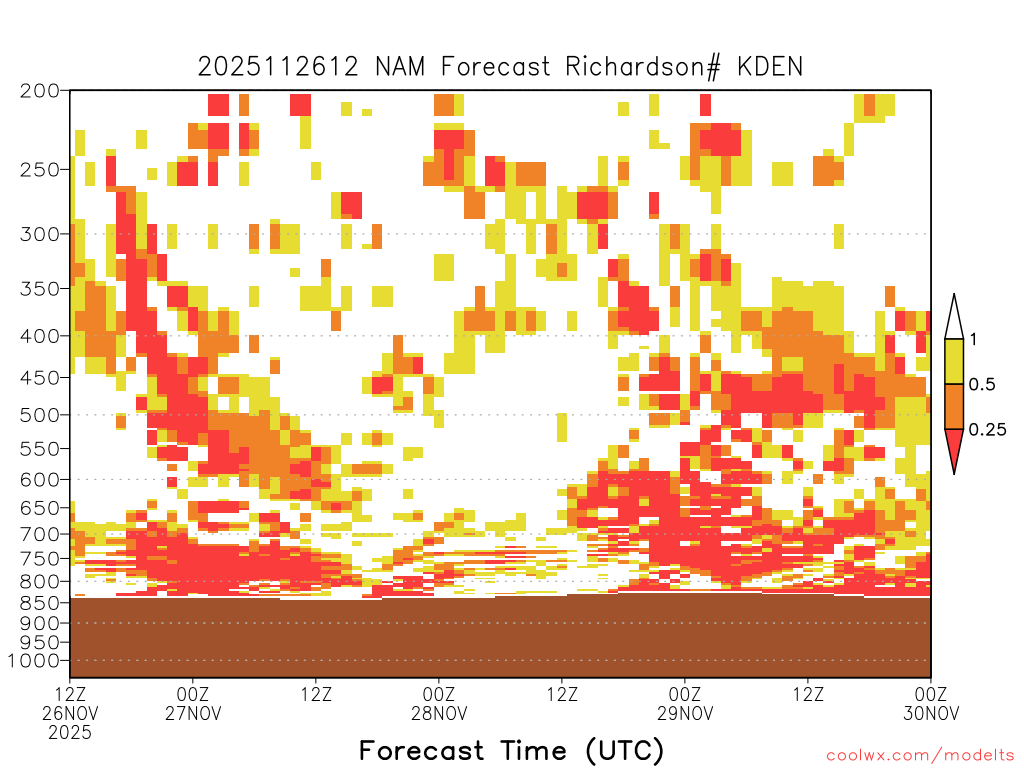 2025112612 NAM Forecast Richardson# KDEN

200
250
300
350
400
450
500
550
600
650
700
750
800
850
900
950
1000

1
0.5
0.25

12Z 26NOV 2025
00Z 27NOV
12Z
00Z 28NOV
12Z
00Z 29NOV
12Z
00Z 30NOV

Forecast Time (UTC)

coolwx.com/modelts